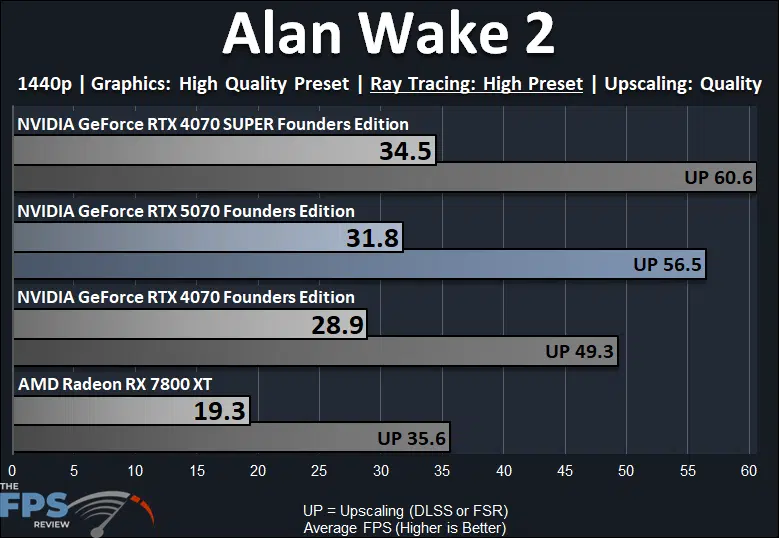 Alan Wake 2

1440p | Graphics: High Quality Preset | Ray Tracing: High Preset | Upscaling: Quality

NVIDIA GeForce RTX 4070 SUPER Founders Edition
34.5
UP 60.6

NVIDIA GeForce RTX 5070 Founders Edition
31.8
UP 56.5

NVIDIA GeForce RTX 4070 Founders Edition
28.9
UP 49.3

AMD Radeon RX 7800 XT
19.3
UP 35.6

0 5 10 15 20 25 30 35 40 45 50 55 60

THE FPS REVIEW

UP = Upscaling (DLSS or FSR)
Average FPS (Higher is Better)